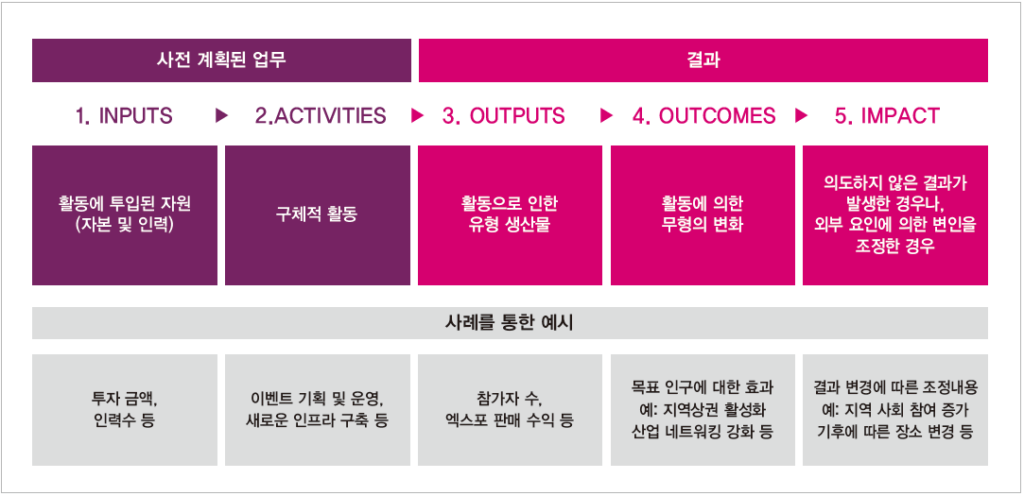 사전 계획된 업무

결과

1. INPUTS ▶ 2.ACTIVITIES ▶ 3. OUTPUTS ▶ 4. OUTCOMES ▶ 5. IMPACT

활동에 투입된 자원 (자본 및 인력)

구체적 활동

활동으로 인한 유형 생산물

활동에 의한 무형의 변화

의도하지 않은 결과가 발생한 경우나, 외부 요인에 의한 변인을 조정한 경우

사례를 통한 예시

투자 금액, 인력수 등

이벤트 기획 및 운영, 새로운 인프라 구축 등

참가자 수, 엑스포 판매 수익 등

목표 인구에 대한 효과
예: 지역상권 활성화
산업 네트워킹 강화 등

결과 변경에 따른 조정내용
예: 지역 사회 참여 증가
기후에 따른 장소 변경 등